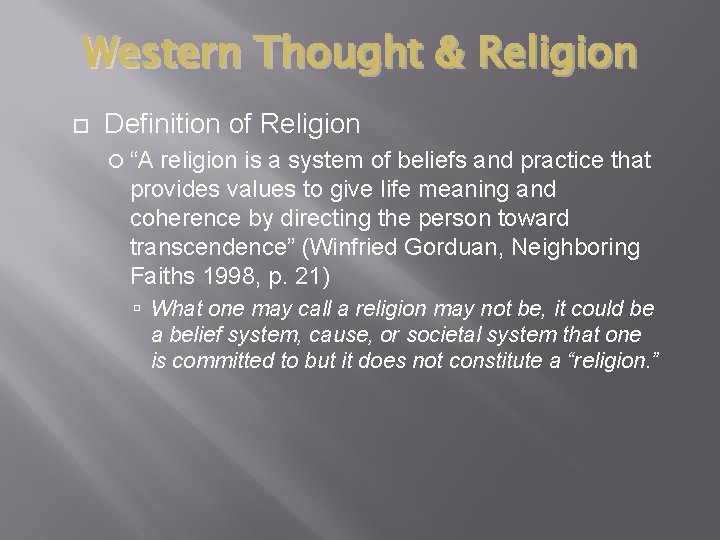 Western Thought & Religion

Definition of Religion

“A religion is a system of beliefs and practice that provides values to give life meaning and coherence by directing the person toward transcendence” (Winfried Gorduan, Neighboring Faiths 1998, p. 21)

What one may call a religion may not be, it could be a belief system, cause, or societal system that one is committed to but it does not constitute a “religion.”